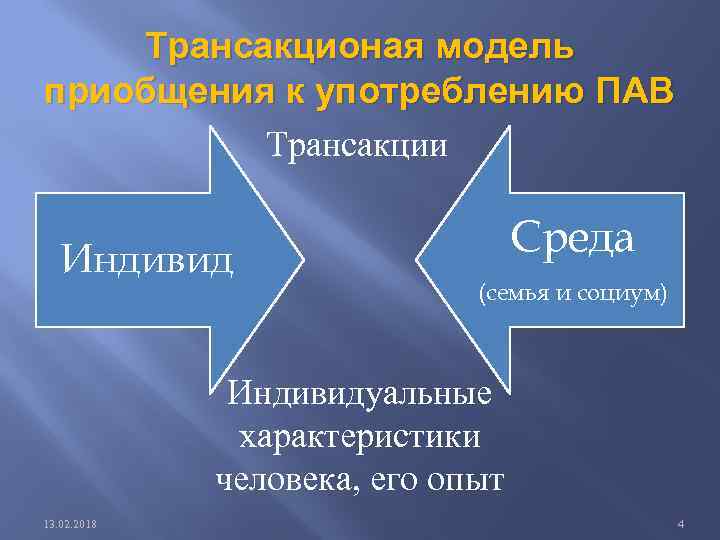 Трансакционая модель приобщения к употреблению ПАВ

Трансакции

Индивид

Среда

(семья и социум)

Индивидуальные характеристики человека, его опыт

13.02.2018

4